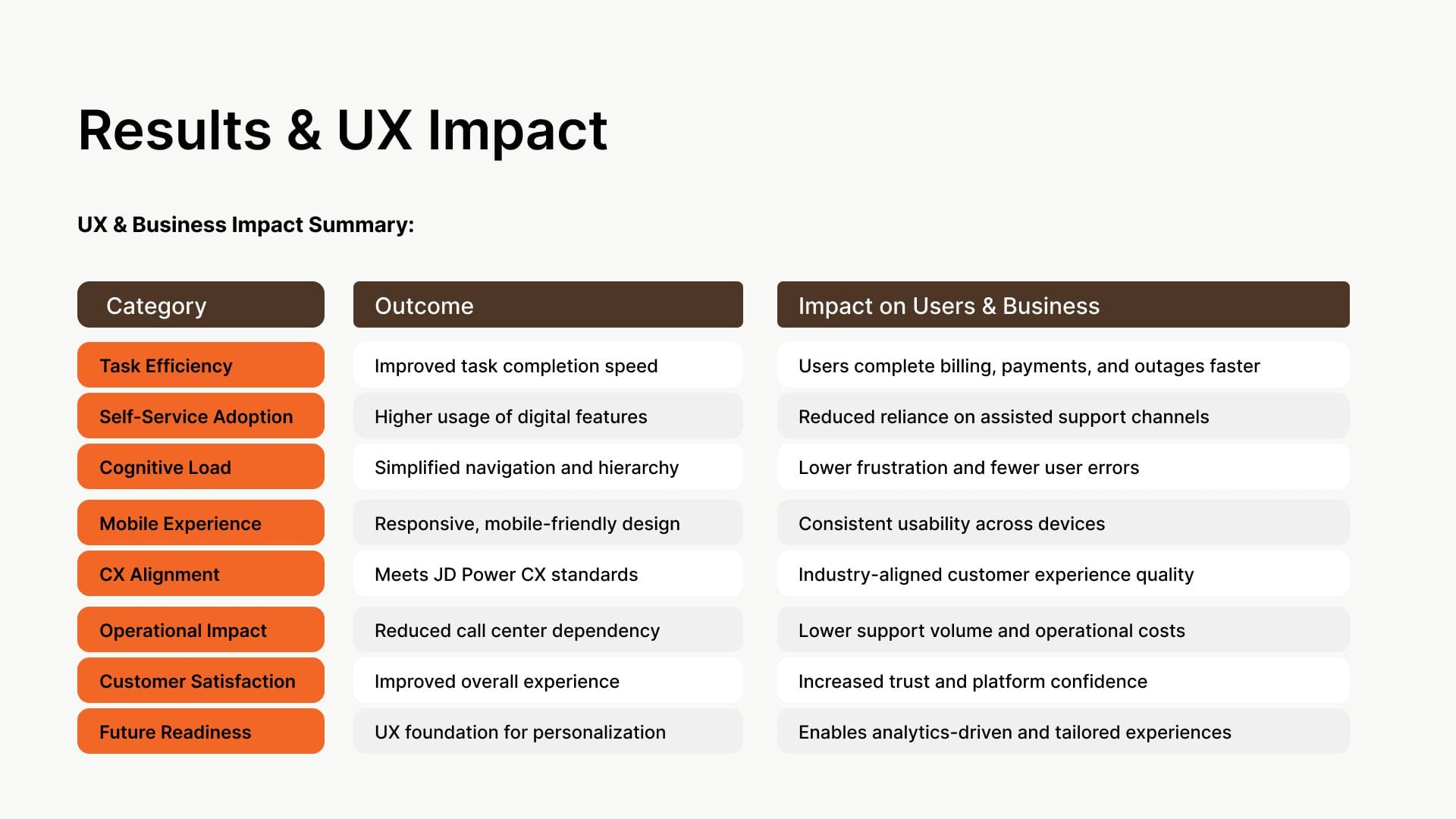 Results & UX Impact

UX & Business Impact Summary:

| Category | Outcome | Impact on Users & Business |
|---|---|---|
| Task Efficiency | Improved task completion speed | Users complete billing, payments, and outages faster |
| Self-Service Adoption | Higher usage of digital features | Reduced reliance on assisted support channels |
| Cognitive Load | Simplified navigation and hierarchy | Lower frustration and fewer user errors |
| Mobile Experience | Responsive, mobile-friendly design | Consistent usability across devices |
| CX Alignment | Meets JD Power CX standards | Industry-aligned customer experience quality |
| Operational Impact | Reduced call center dependency | Lower support volume and operational costs |
| Customer Satisfaction | Improved overall experience | Increased trust and platform confidence |
| Future Readiness | UX foundation for personalization | Enables analytics-driven and tailored experiences |